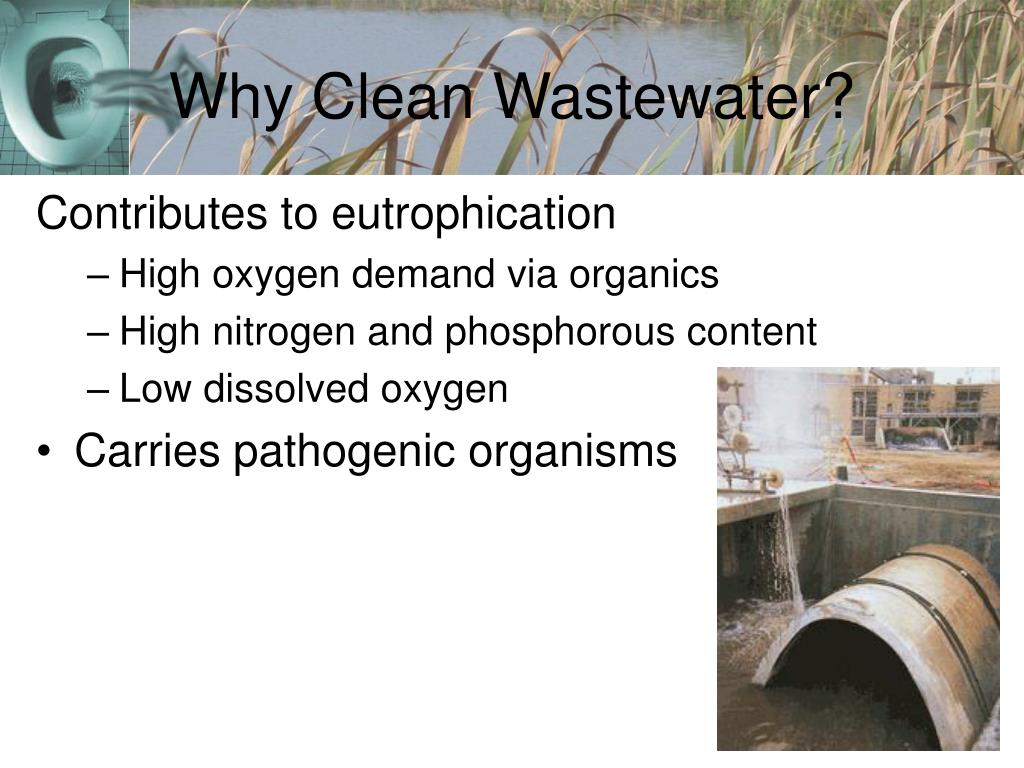 Why Clean Wastewater?

Contributes to eutrophication

– High oxygen demand via organics
– High nitrogen and phosphorous content
– Low dissolved oxygen

• Carries pathogenic organisms